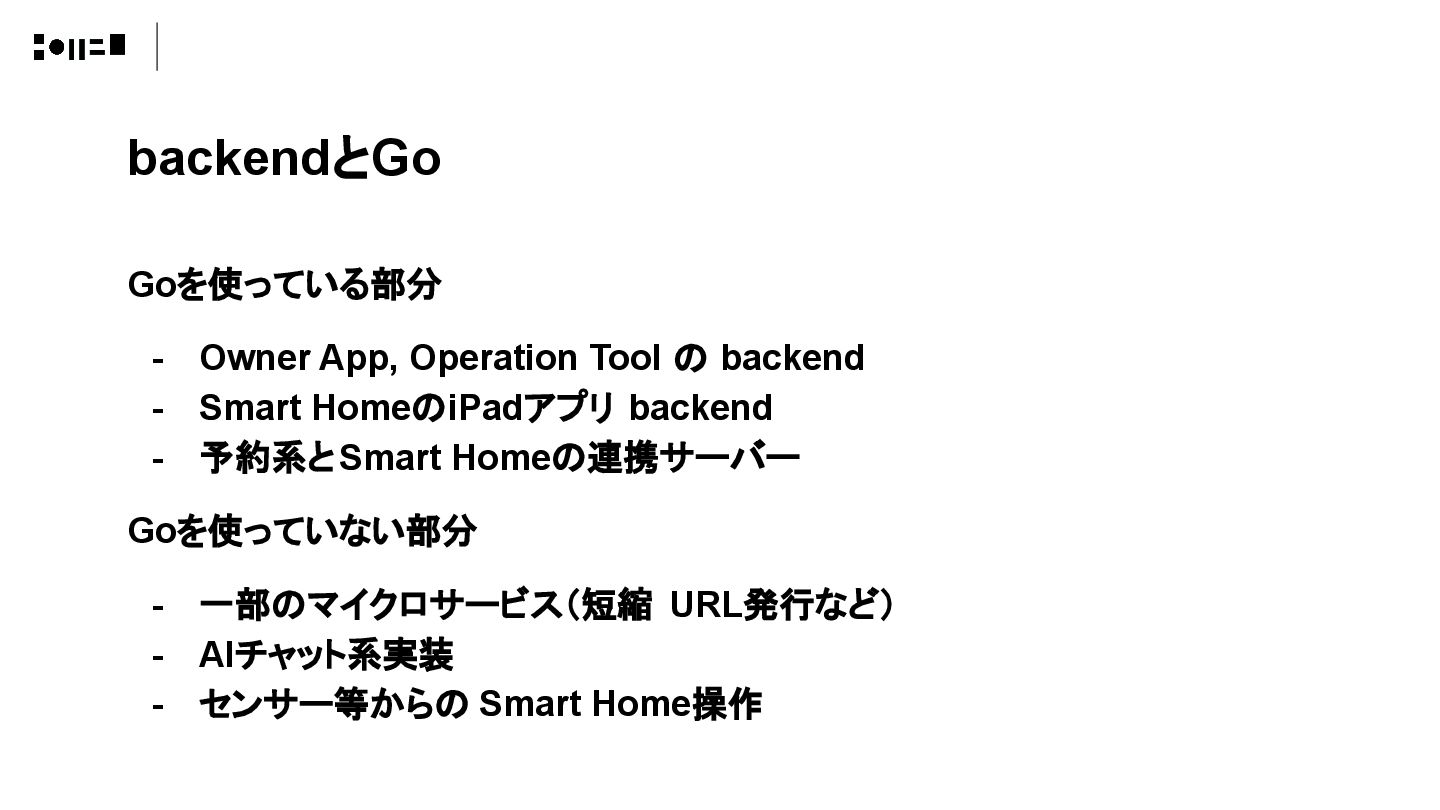 backendとGo

Goを使っている部分

- Owner App, Operation Tool の backend
- Smart HomeのiPadアプリ backend
- 予約系とSmart Homeの連携サーバー

Goを使っていない部分

- 一部のマイクロサービス（短縮 URL発行など）
- AIチャット系実装
- センサー等からの Smart Home操作